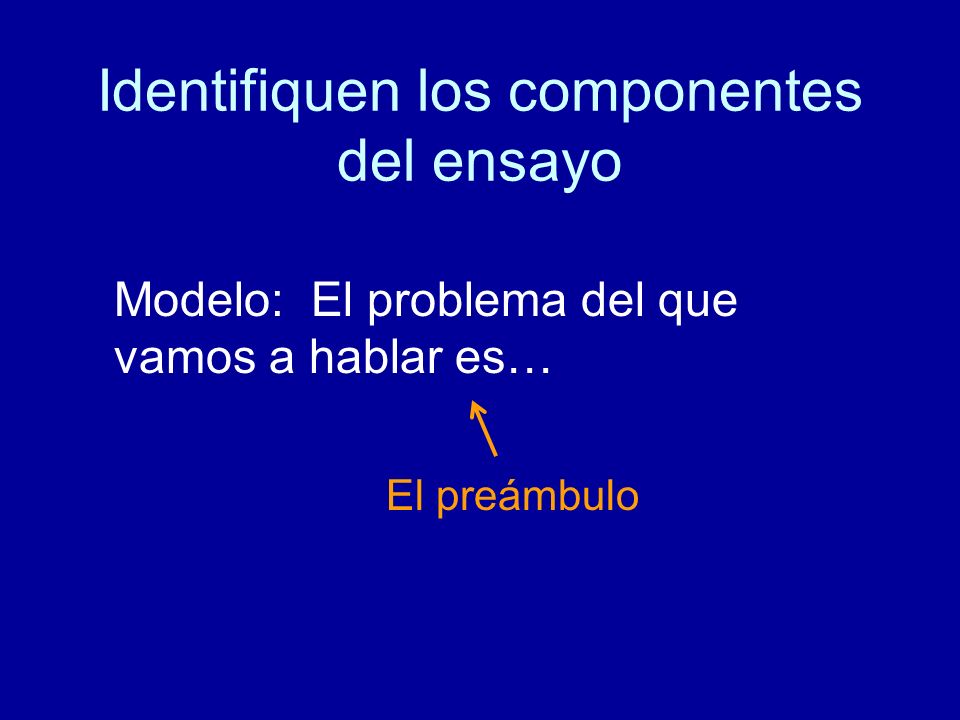 Identifiquen los componentes del ensayo

Modelo: El problema del que vamos a hablar es…

El preámbulo